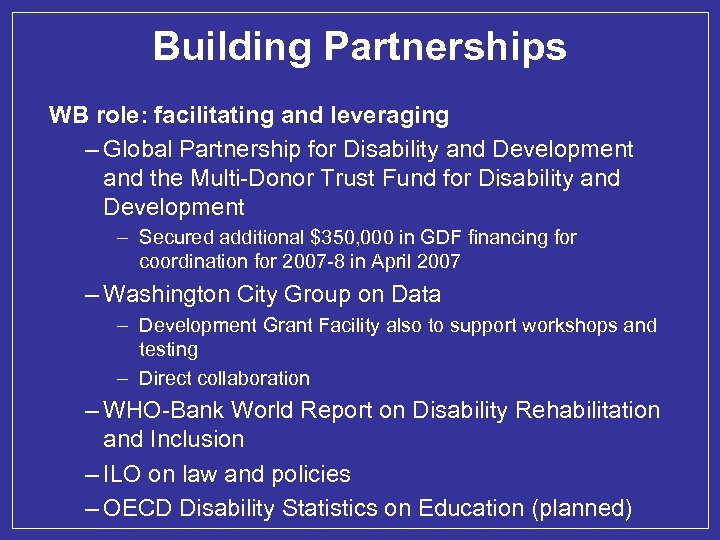 Building Partnerships

WB role: facilitating and leveraging

– Global Partnership for Disability and Development and the Multi-Donor Trust Fund for Disability and Development

– Secured additional \$350,000 in GDF financing for coordination for 2007-8 in April 2007

– Washington City Group on Data

– Development Grant Facility also to support workshops and testing

– Direct collaboration

– WHO-Bank World Report on Disability Rehabilitation and Inclusion

– ILO on law and policies

– OECD Disability Statistics on Education (planned)